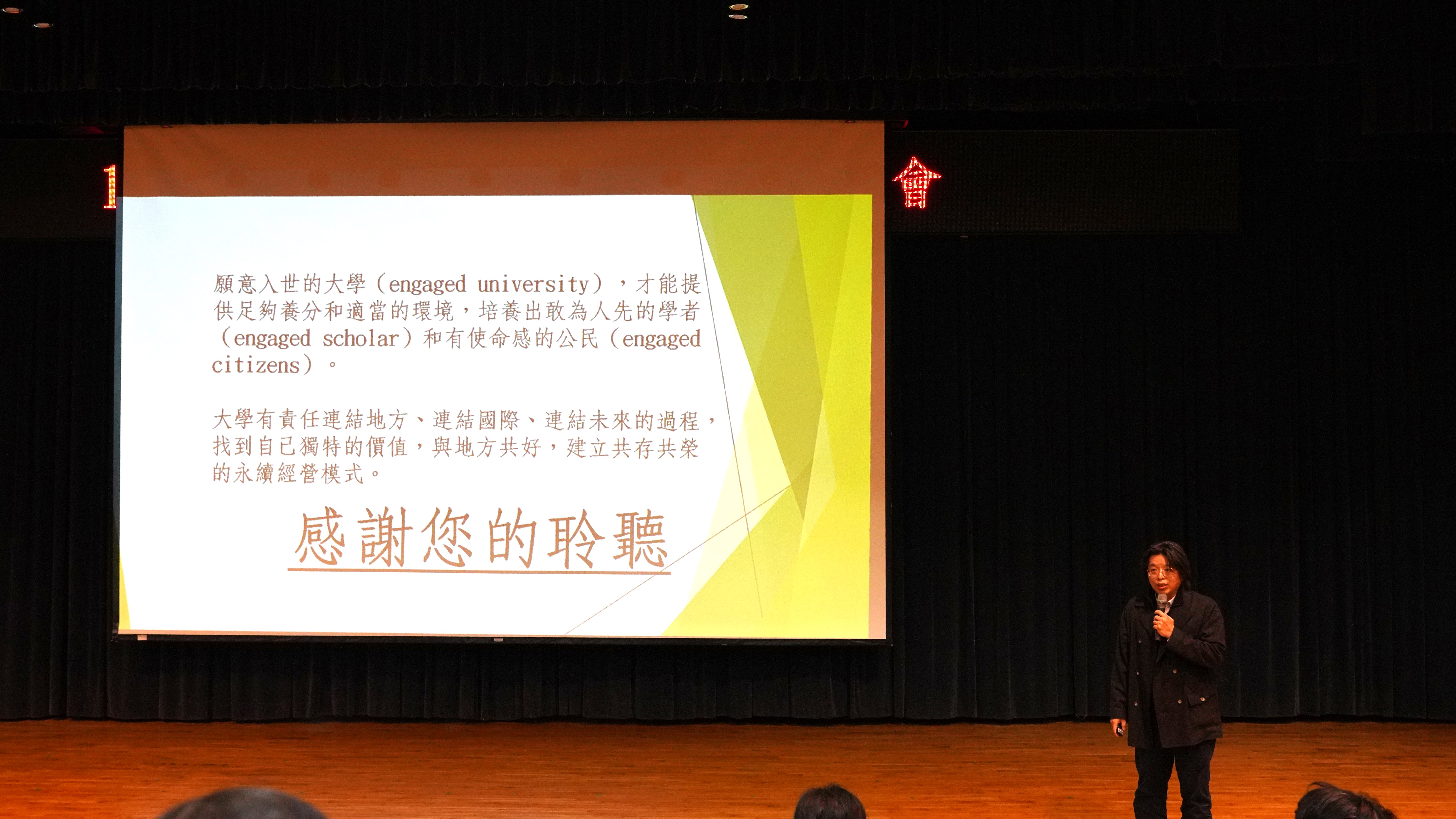 1

會

願意入世的大學（engaged university），才能提供足夠養分和適當的環境，培養出敢為人先的學者（engaged scholar）和有使命感的公民（engaged citizens）。

大學有責任連結地方、連結國際、連結未來的過程，找到自己獨特的價值，與地方共好，建立共存共榮的永續經營模式。

感謝您的聆聽